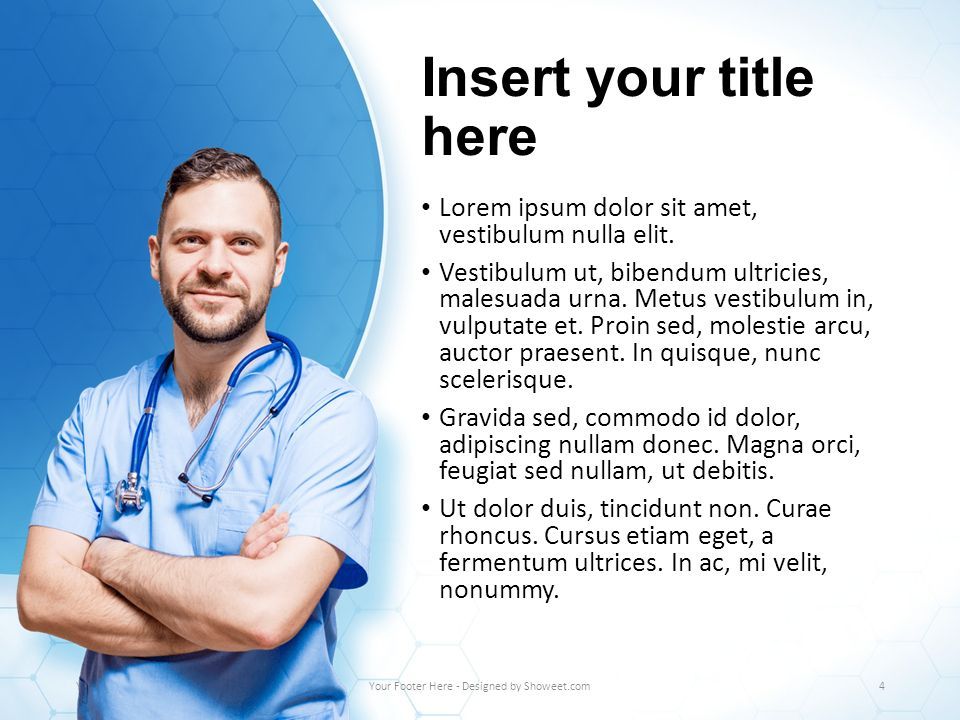 Insert your title here

• Lorem ipsum dolor sit amet, vestibulum nulla elit.
• Vestibulum ut, bibendum ultricies, malesuada urna. Metus vestibulum in, vulputate et. Proin sed, molestie arcu, auctor praesent. In quisque, nunc scelerisque.
• Gravida sed, commodo id dolor, adipiscing nullam donec. Magna orci, feugiat sed nullam, ut debitis.
• Ut dolor duis, tincidunt non. Curae rhoncus. Cursus etiam eget, a fermentum ultrices. In ac, mi velit, nonummy.

Your Footer Here - Designed by Showeet.com

4